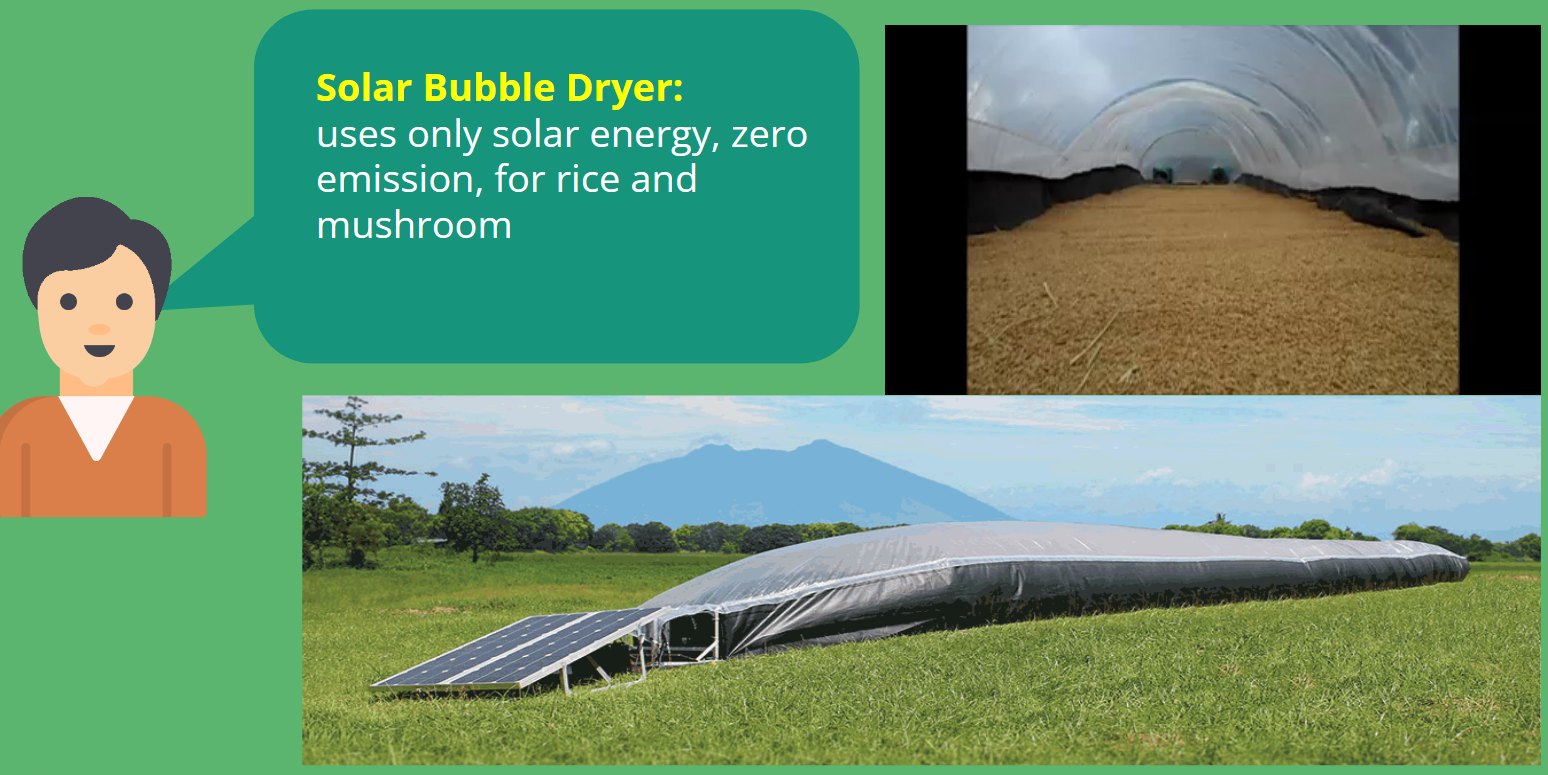 Solar Bubble Dryer:
uses only solar energy, zero emission, for rice and mushroom